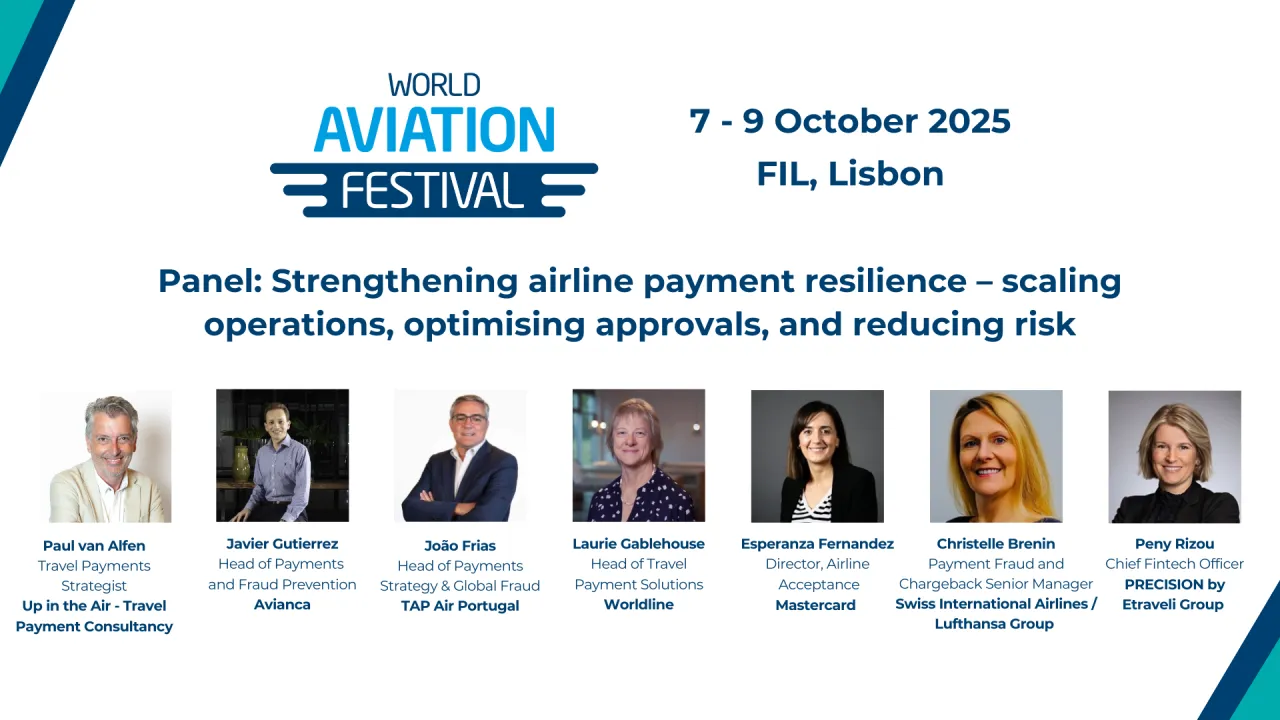 WORLD AVIATION FESTIVAL

7 - 9 October 2025
FIL, Lisbon

Panel: Strengthening airline payment resilience – scaling operations, optimising approvals, and reducing risk

Paul van Alfen
Travel Payments Strategist
Up in the Air - Travel Payment Consultancy

Javier Gutierrez
Head of Payments and Fraud Prevention
Avianca

João Frias
Head of Payments Strategy & Global Fraud
TAP Air Portugal

Laurie Gablehouse
Head of Travel Payment Solutions
Worldline

Esperanza Fernandez
Director, Airline Acceptance
Mastercard

Christelle Brenin
Payment Fraud and Chargeback Senior Manager
Swiss International Airlines / Lufthansa Group

Peny Rizou
Chief Fintech Officer
PRECISION by Etraveli Group